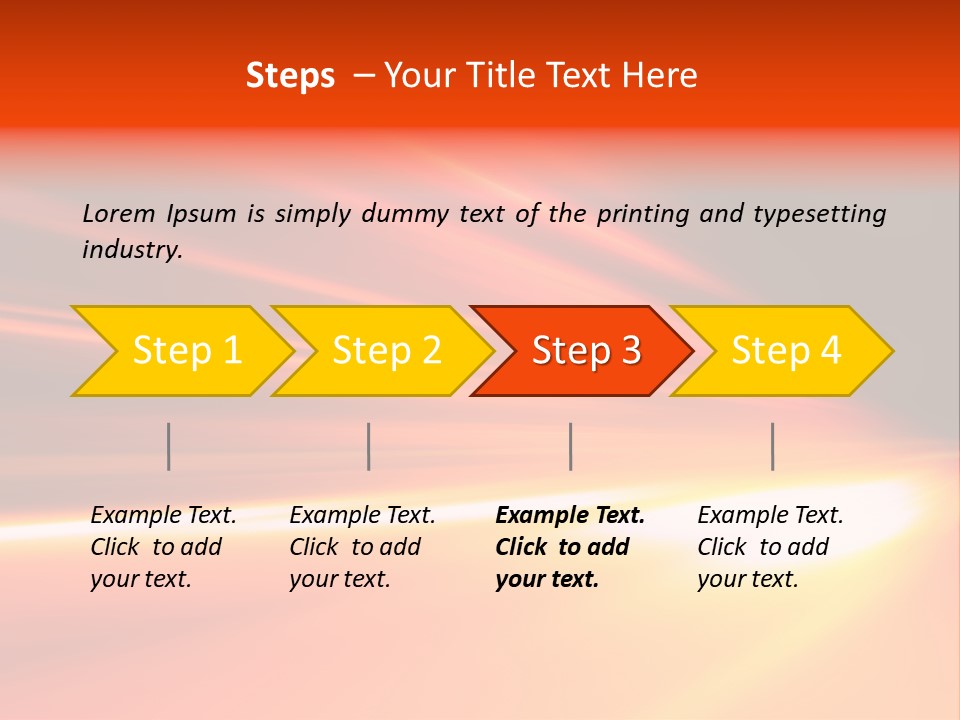 Steps – Your Title Text Here

Lorem Ipsum is simply dummy text of the printing and typesetting industry.

Step 1

Step 2

Step 3

Step 4

Example Text. Click to add your text.

Example Text. Click to add your text.

Example Text. Click to add your text.

Example Text. Click to add your text.